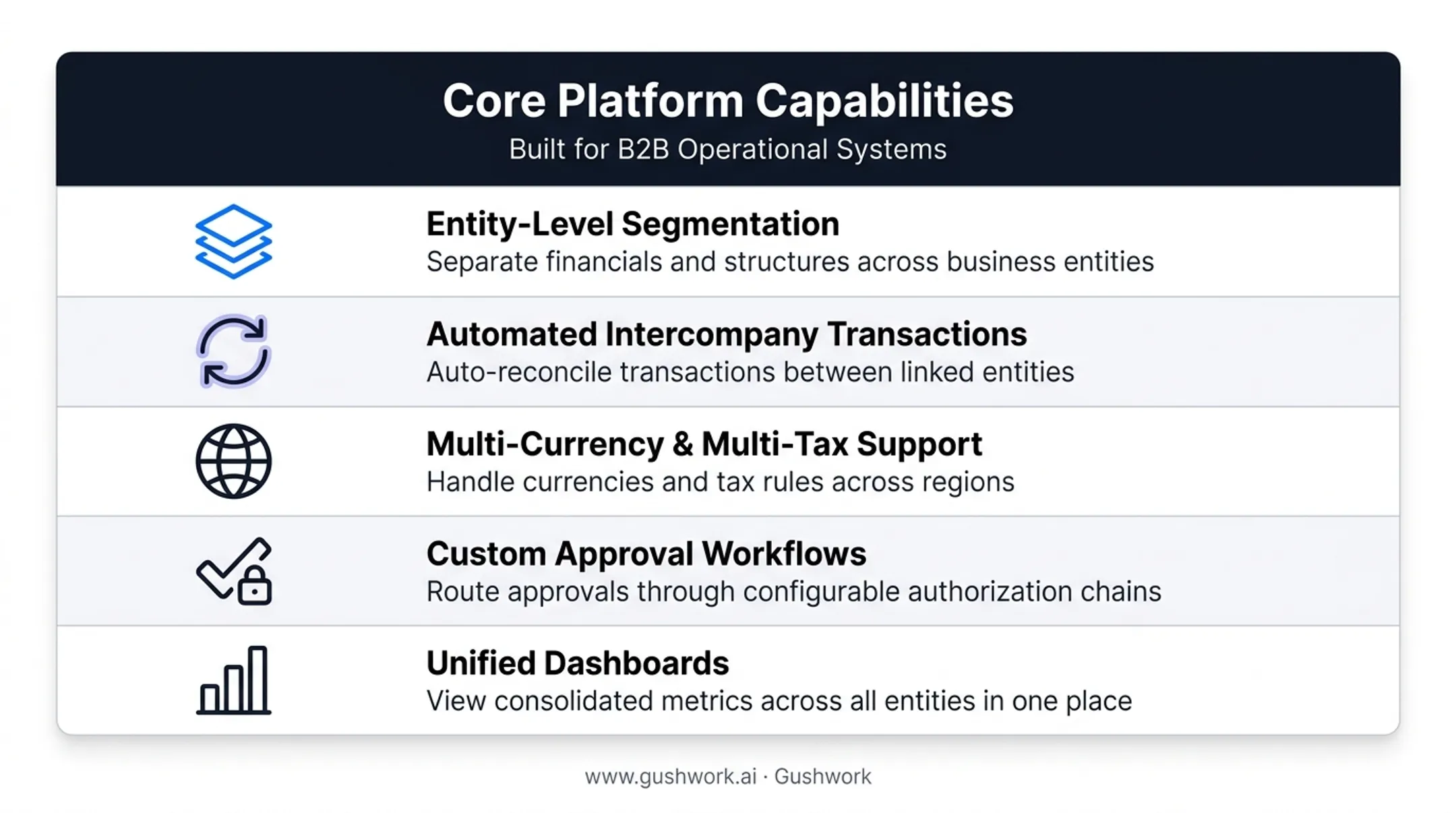 Core Platform Capabilities
Built for B2B Operational Systems

Entity-Level Segmentation
Separate financials and structures across business entities

Automated Intercompany Transactions
Auto-reconcile transactions between linked entities

Multi-Currency & Multi-Tax Support
Handle currencies and tax rules across regions

Custom Approval Workflows
Route approvals through configurable authorization chains

Unified Dashboards
View consolidated metrics across all entities in one place

www.gushwork.ai · Gushwork